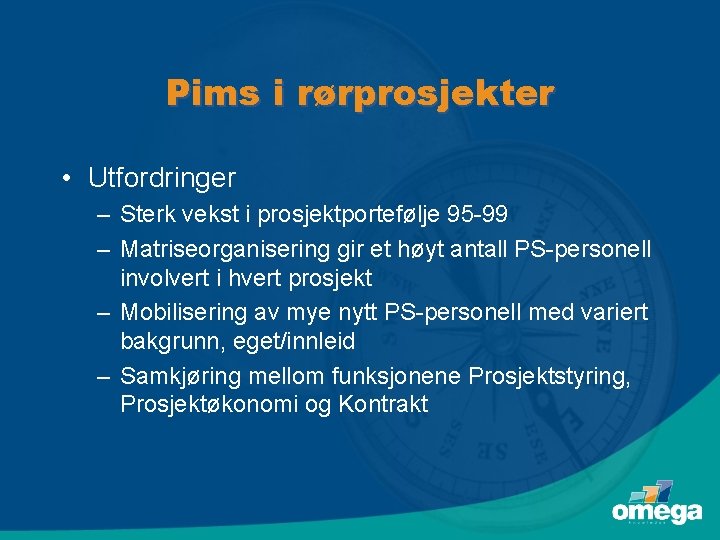 Pims i rørprosjekter

• Utfordringer
– Sterk vekst i prosjektportefølje 95-99
– Matriseorganisering gir et høyt antall PS-personell involvert i hvert prosjekt
– Mobilisering av mye nytt PS-personell med variert bakgrunn, eget/innleid
– Samkjøring mellom funksjonene Prosjektstyring, Prosjektøkonomi og Kontrakt

omega